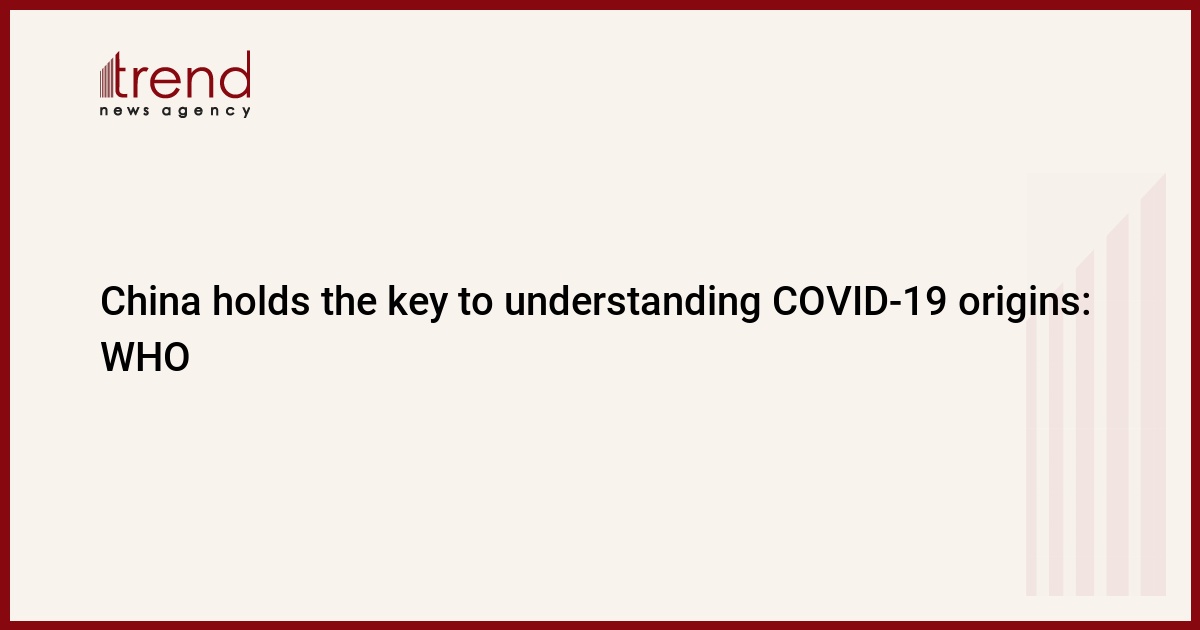 trend
news agency

China holds the key to understanding COVID-19 origins: WHO